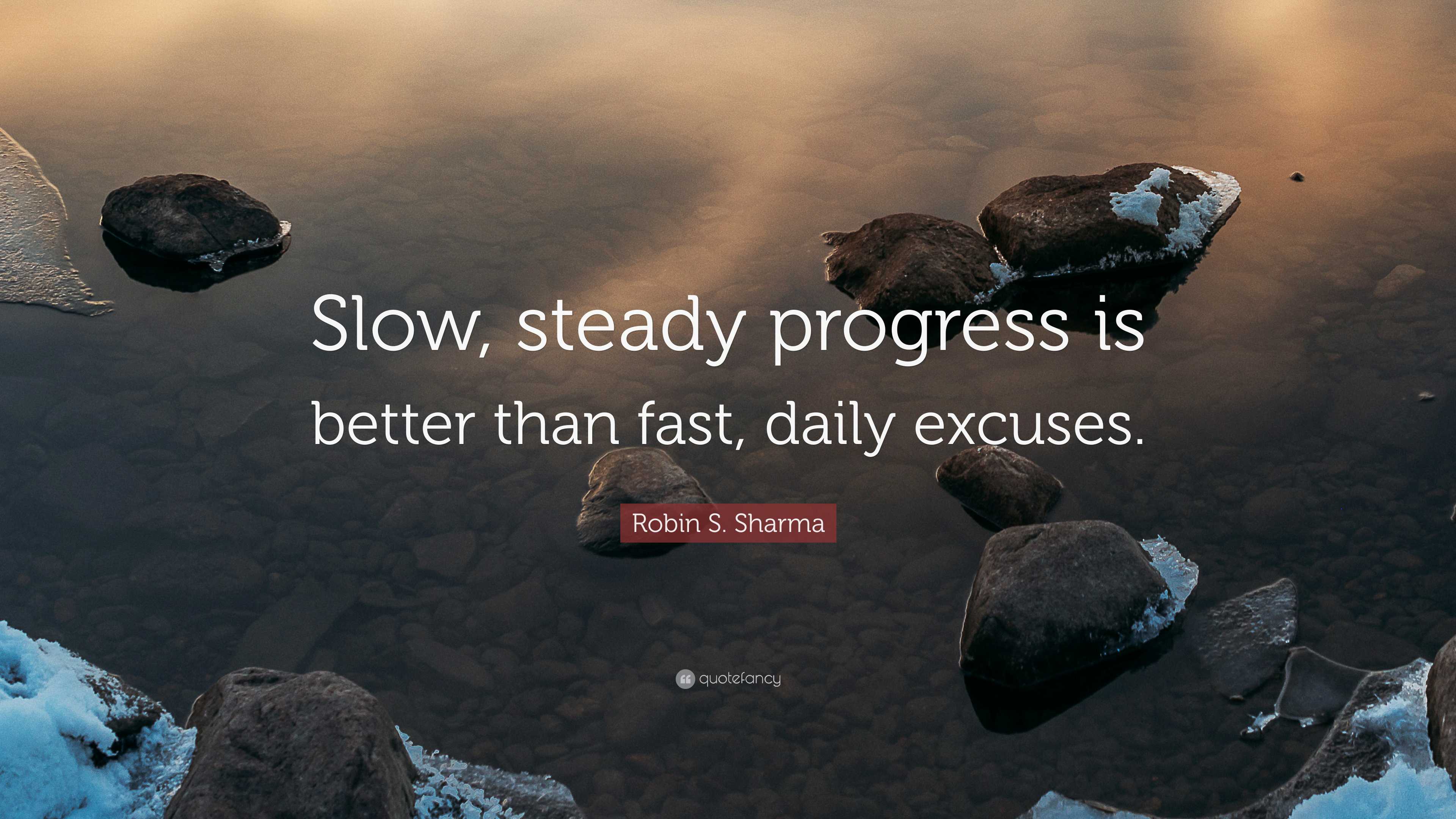 Slow, steady progress is better than fast, daily excuses.

Robin S. Sharma

quotefancy